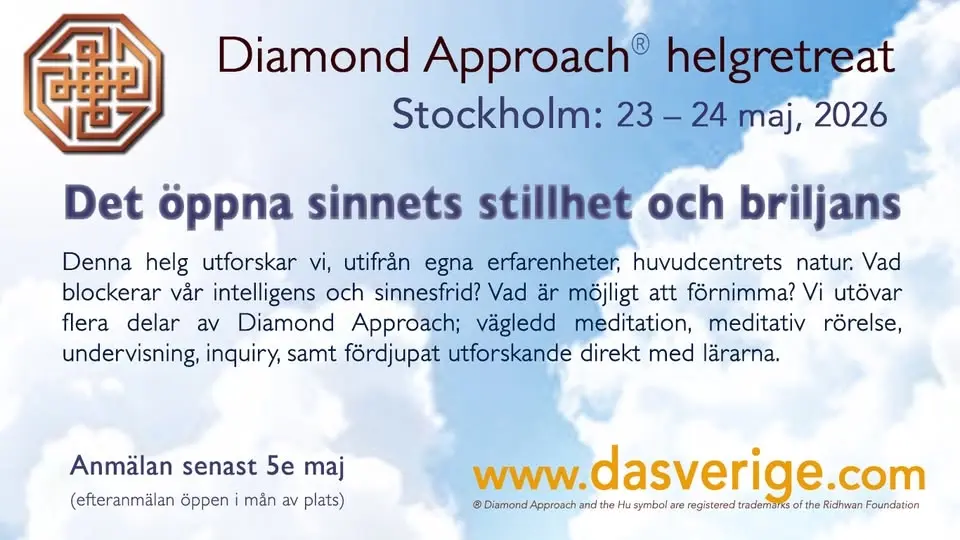 Diamond Approach® helgretreat
Stockholm: 23 – 24 maj, 2026

Det öppna sinnets stillhet och briljans

Denna helg utforskar vi, utifrån egna erfarenheter, huvudcentrets natur. Vad blockerar vår intelligens och sinnesfrid? Vad är möjligt att förnimma? Vi utövar flera delar av Diamond Approach; vägledd meditation, meditativ rörelse, undervisning, inquiry, samt fördjupat utforskande direkt med lärarna.

Anmälan senast 5e maj
(efteranmälan öppen i mån av plats)

www.dasverige.com
® Diamond Approach and the Hu symbol are registered trademarks of the Ridhwan Foundation